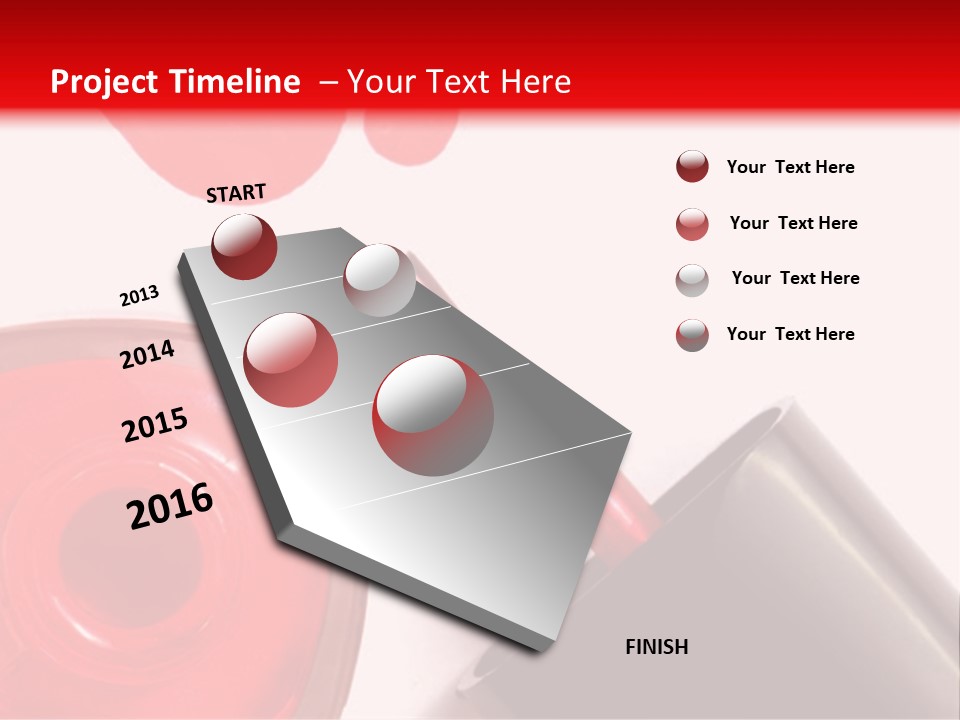 Project Timeline – Your Text Here

START

2013

2014

2015

2016

FINISH

Your Text Here

Your Text Here

Your Text Here

Your Text Here